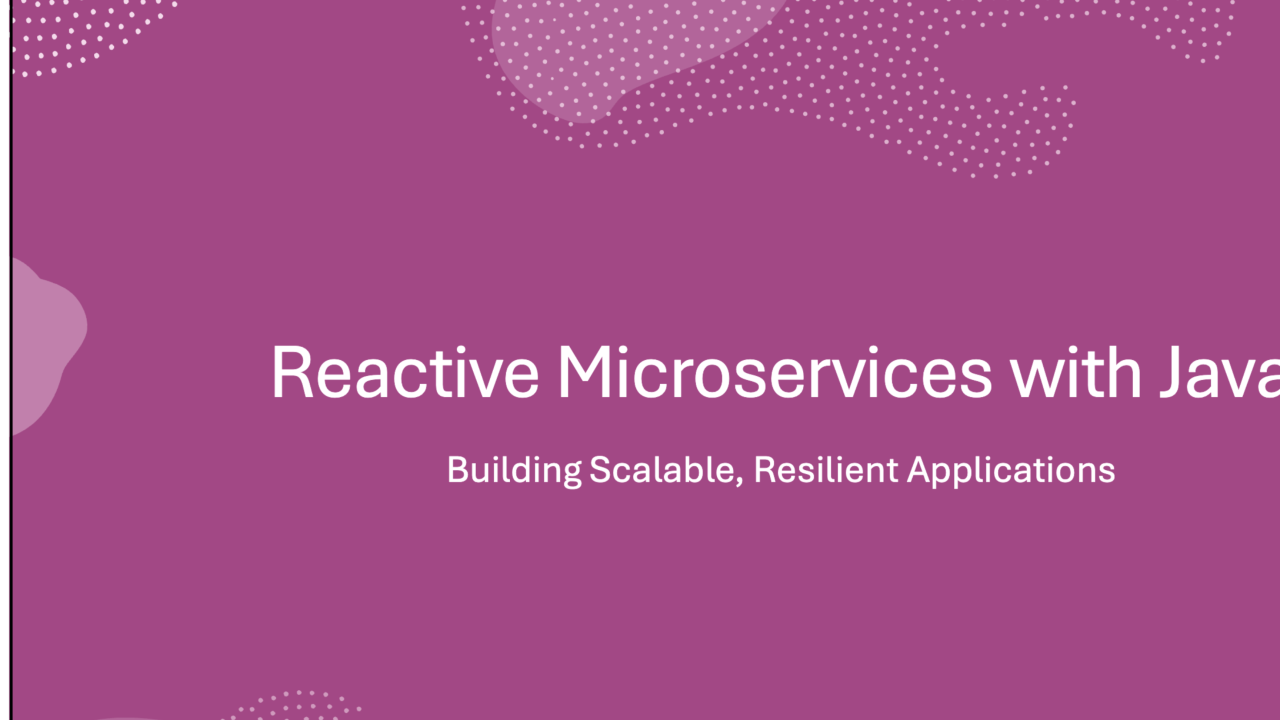 Reactive Microservices with Java

Building Scalable, Resilient Applications